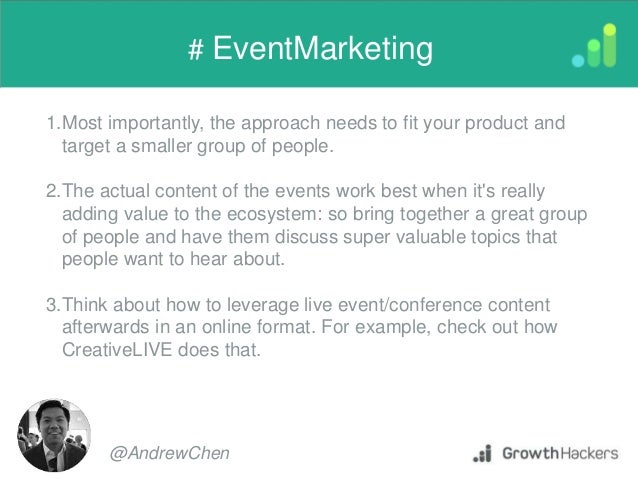 # EventMarketing

1. Most importantly, the approach needs to fit your product and target a smaller group of people.

2. The actual content of the events work best when it's really adding value to the ecosystem: so bring together a great group of people and have them discuss super valuable topics that people want to hear about.

3. Think about how to leverage live event/conference content afterwards in an online format. For example, check out how CreativeLIVE does that.

@AndrewChen

GrowthHackers